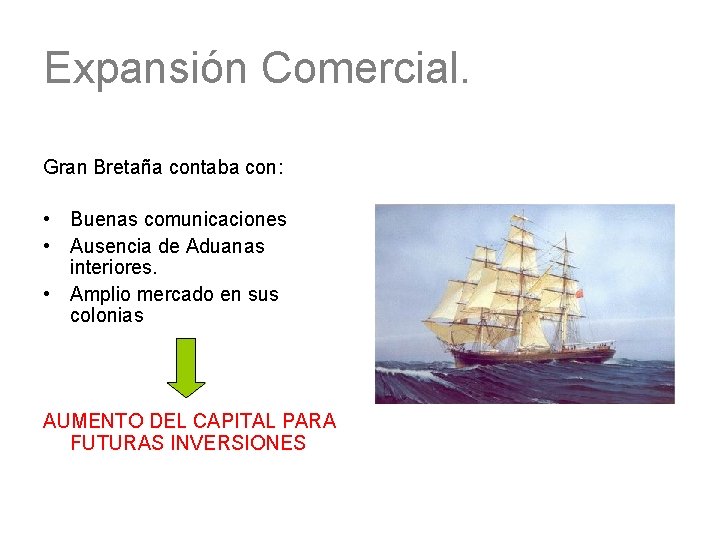 Expansión Comercial.

Gran Bretaña contaba con:

• Buenas comunicaciones
• Ausencia de Aduanas interiores.
• Amplio mercado en sus colonias

AUMENTO DEL CAPITAL PARA FUTURAS INVERSIONES